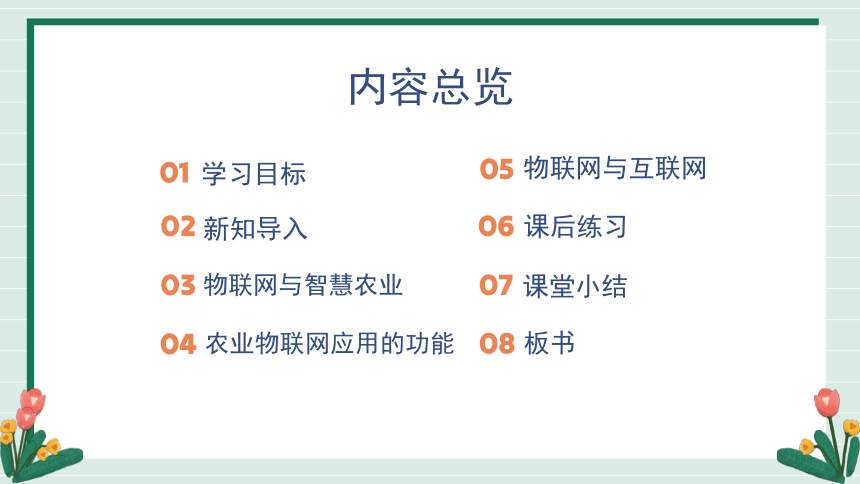 内容总览

01 学习目标

02 新知导入

03 物联网与智慧农业

04 农业物联网应用的功能

05 物联网与互联网

06 课后练习

07 课堂小结

08 板书